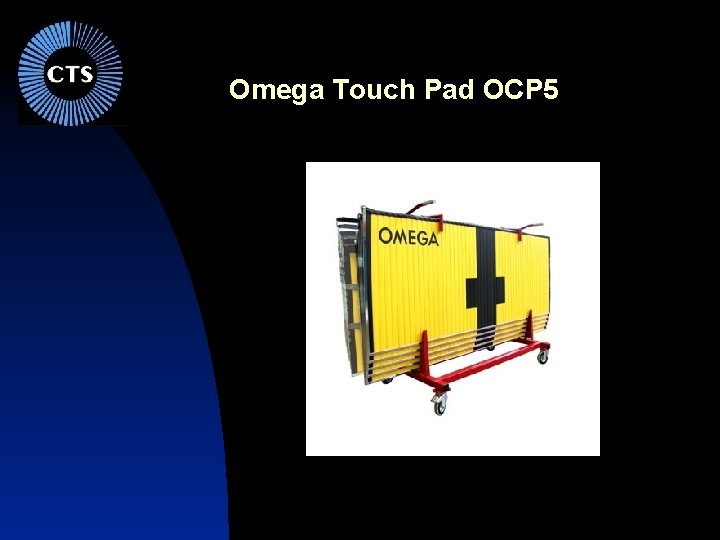 CTS

Omega Touch Pad OCP5

OMEGA